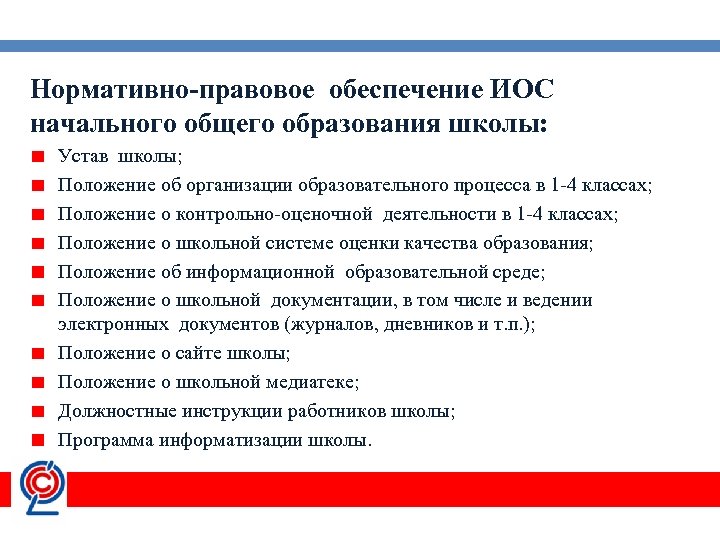 Нормативно-правовое обеспечение ИОС начального общего образования школы:

Устав школы;

Положение об организации образовательного процесса в 1-4 классах;

Положение о контрольно-оценочной деятельности в 1-4 классах;

Положение о школьной системе оценки качества образования;

Положение об информационной образовательной среде;

Положение о школьной документации, в том числе и ведении электронных документов (журналов, дневников и т.п.);

Положение о сайте школы;

Положение о школьной медиатеке;

Должностные инструкции работников школы;

Программа информатизации школы.